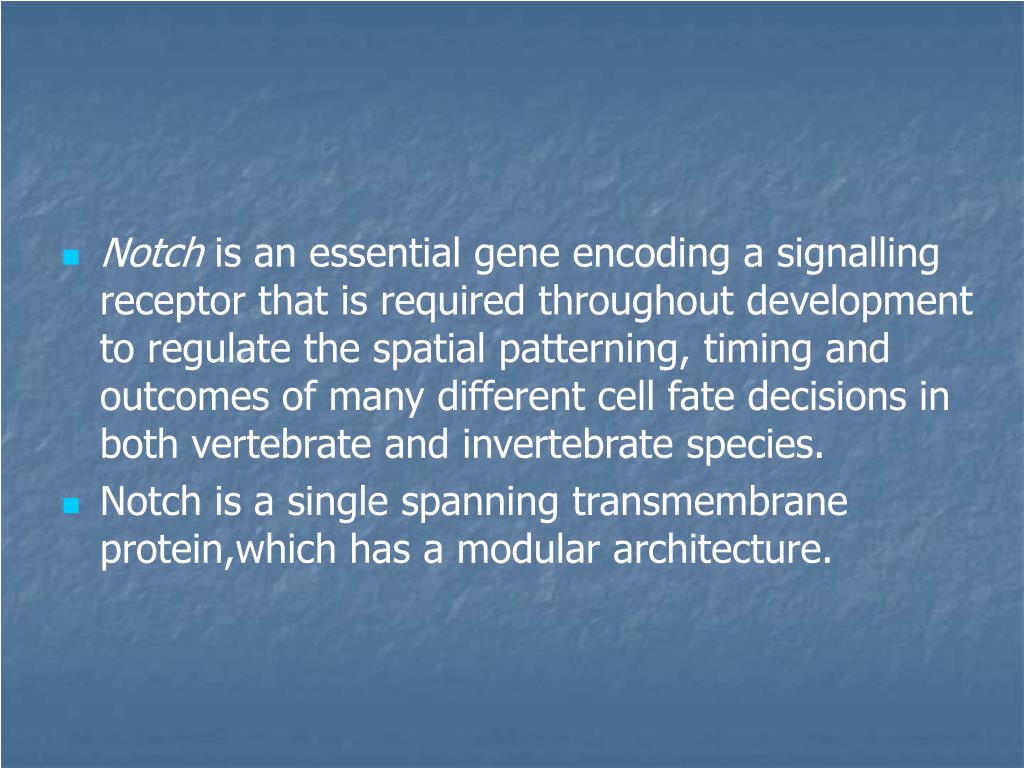 Notch is an essential gene encoding a signalling receptor that is required throughout development to regulate the spatial patterning, timing and outcomes of many different cell fate decisions in both vertebrate and invertebrate species.

Notch is a single spanning transmembrane protein,which has a modular architecture.